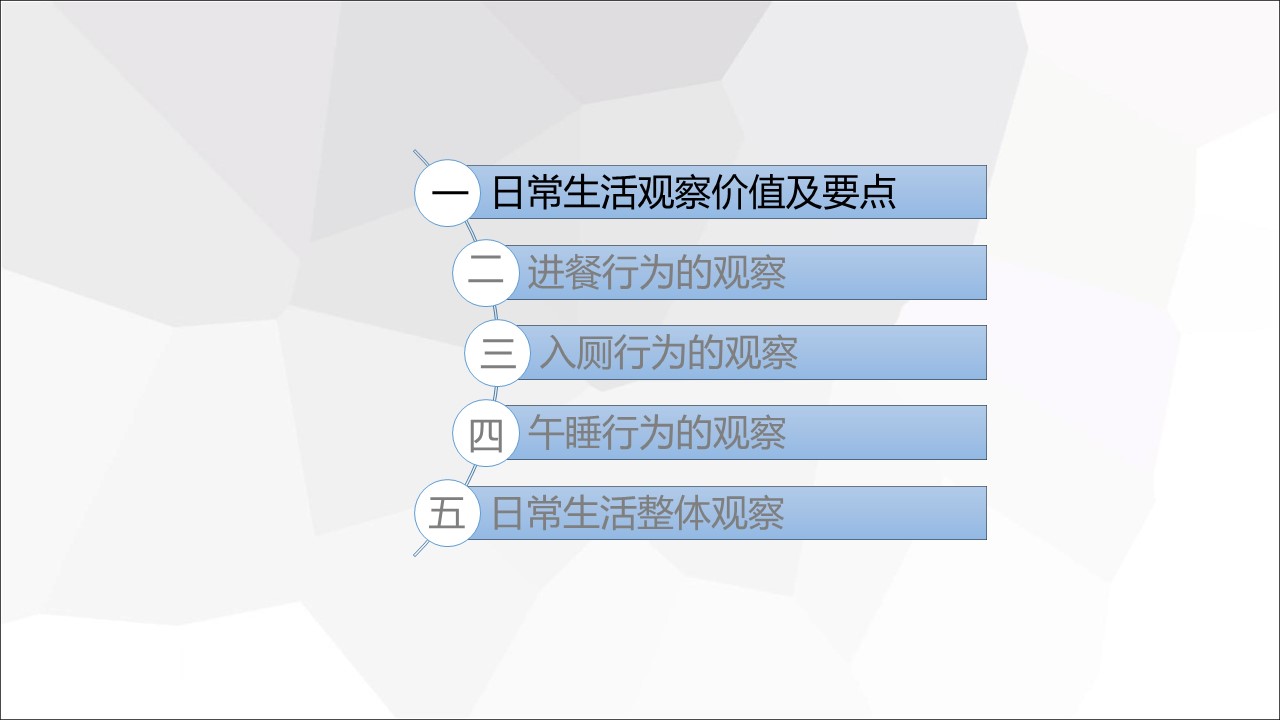 一 日常生活观察价值及要点

二 进餐行为的观察

三 入厕行为的观察

四 午睡行为的观察

五 日常生活整体观察